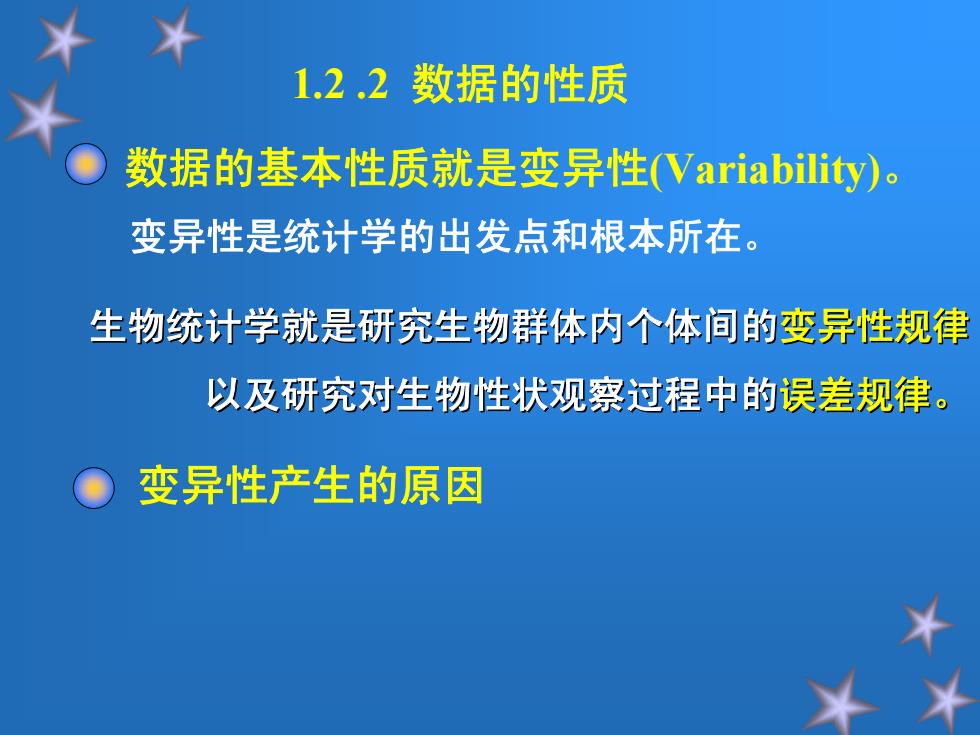 1.2 .2 数据的性质

数据的基本性质就是变异性(Variability)。

变异性是统计学的出发点和根本所在。

生物统计学就是研究生物群体内个体间的变异性规律以及研究对生物性状观察过程中的误差规律。

变异性产生的原因